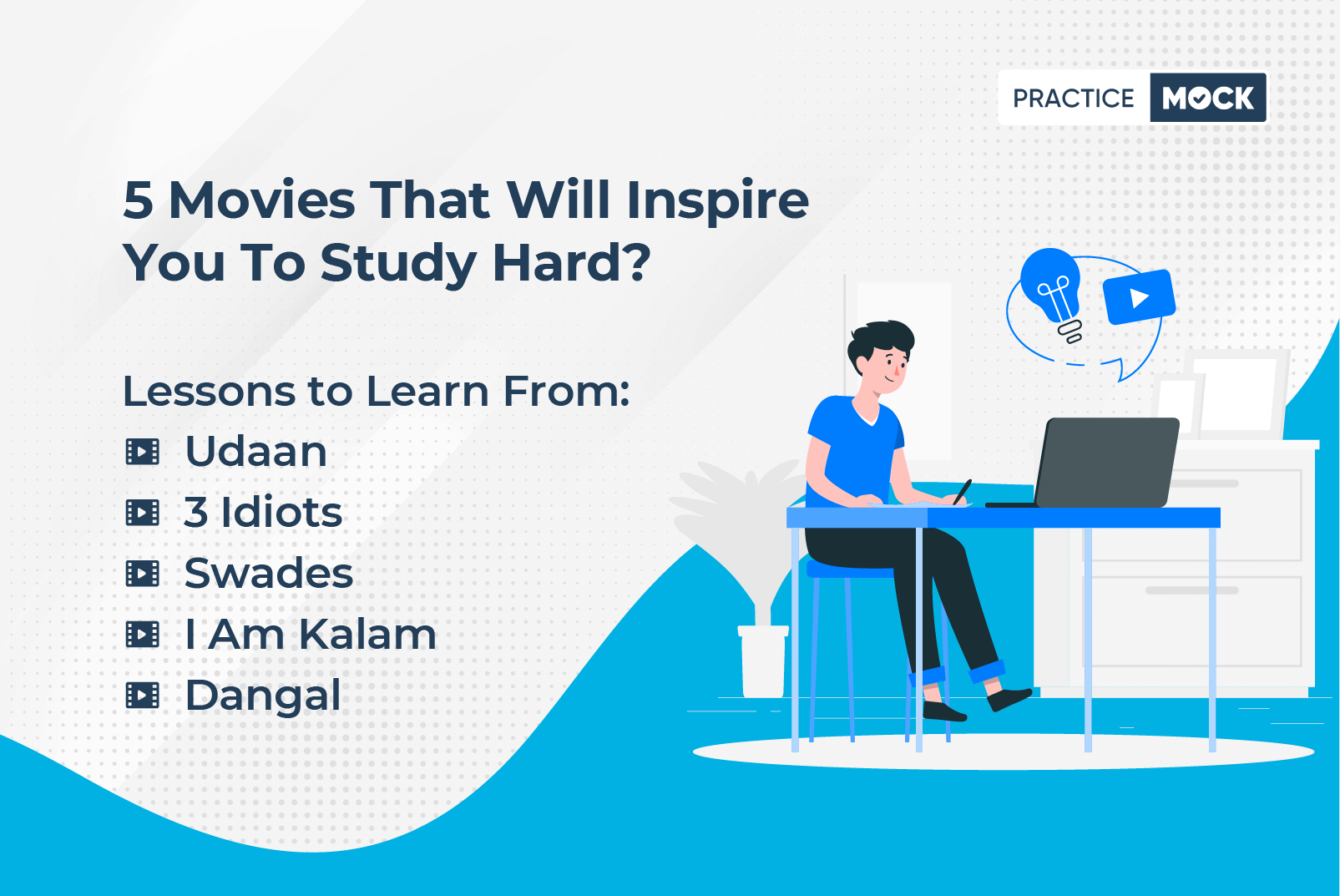 PRACTICE MOCK

5 Movies That Will Inspire You To Study Hard?

Lessons to Learn From:

Udaan
3 Idiots
Swades
I Am Kalam
Dangal